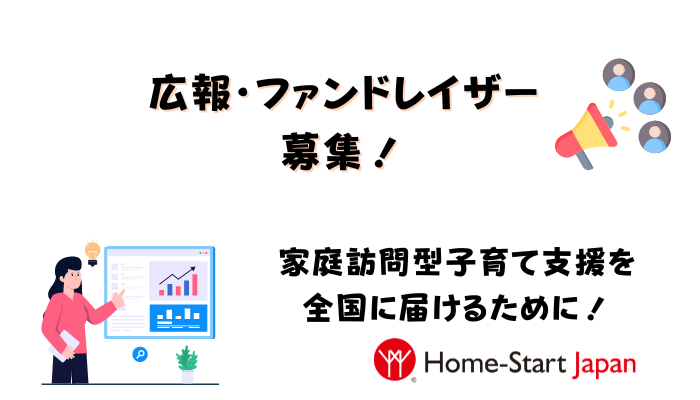 広報・ファンドレイザー
募集！

家庭訪問型子育て支援を
全国に届けるために！

Home-Start Japan